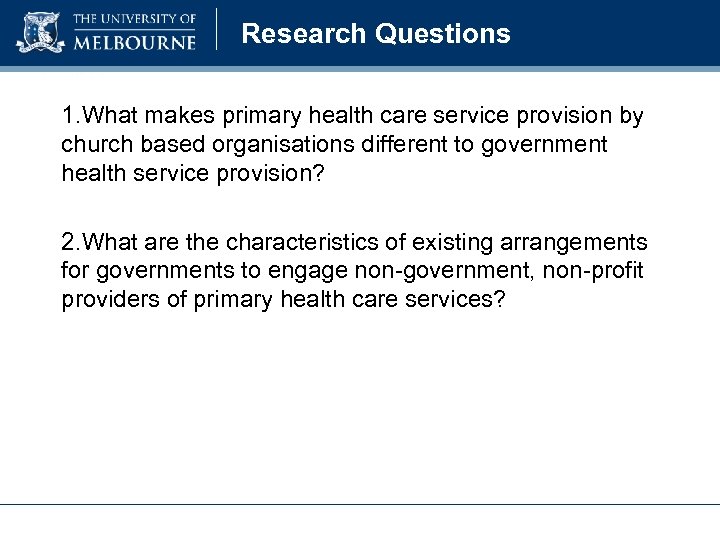 THE UNIVERSITY OF
MELBOURNE

Research Questions

1.What makes primary health care service provision by church based organisations different to government health service provision?

2.What are the characteristics of existing arrangements for governments to engage non-government, non-profit providers of primary health care services?